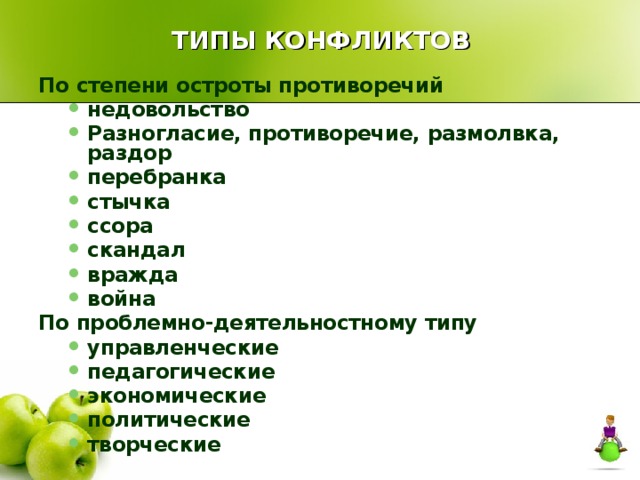 ТИПЫ КОНФЛИКТОВ

По степени остроты противоречий

- недовольство
- Разногласие, противоречие, размолвка, раздор
- перебранка
- стычка
- ссора
- скандал
- вражда
- война

По проблемно-деятельностному типу

- управленческие
- педагогические
- экономические
- политические
- творческие